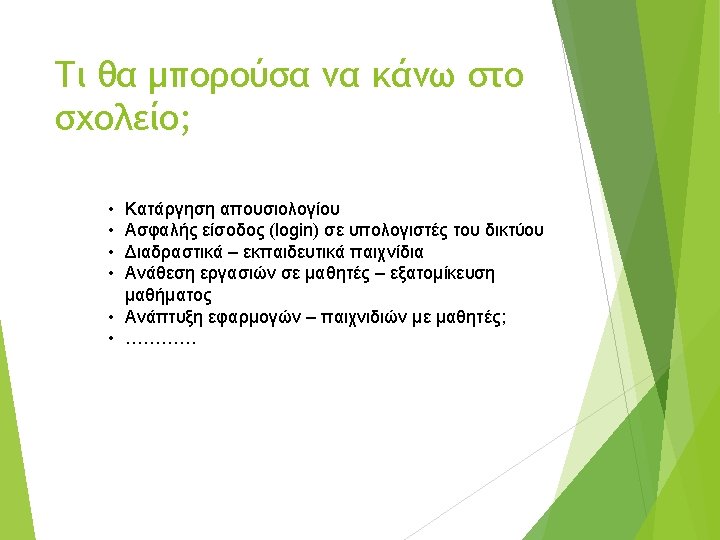 Τι θα μπορούσα να κάνω στο σχολείο;

• Κατάργηση απουσιολογίου
• Ασφαλής είσοδος (login) σε υπολογιστές του δικτύου
• Διαδραστικά – εκπαιδευτικά παιχνίδια
• Ανάθεση εργασιών σε μαθητές – εξατομίκευση μαθήματος
• Ανάπτυξη εφαρμογών – παιχνιδιών με μαθητές;
• …………